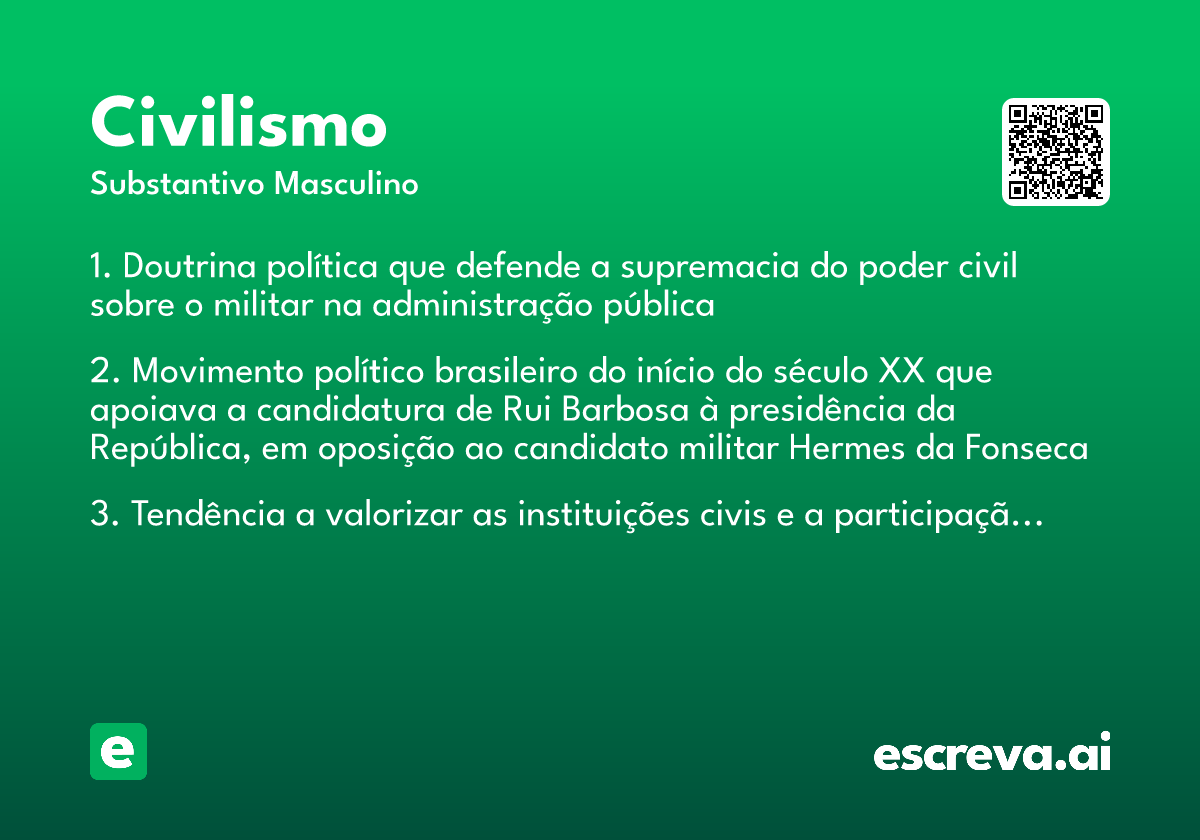 Civilismo
Substantivo Masculino

1. Doutrina política que defende a supremacia do poder civil sobre o militar na administração pública

2. Movimento político brasileiro do início do século XX que apoiava a candidatura de Rui Barbosa à presidência da República, em oposição ao candidato militar Hermes da Fonseca

3. Tendência a valorizar as instituições civis e a participaçã…

e

escreva.ai